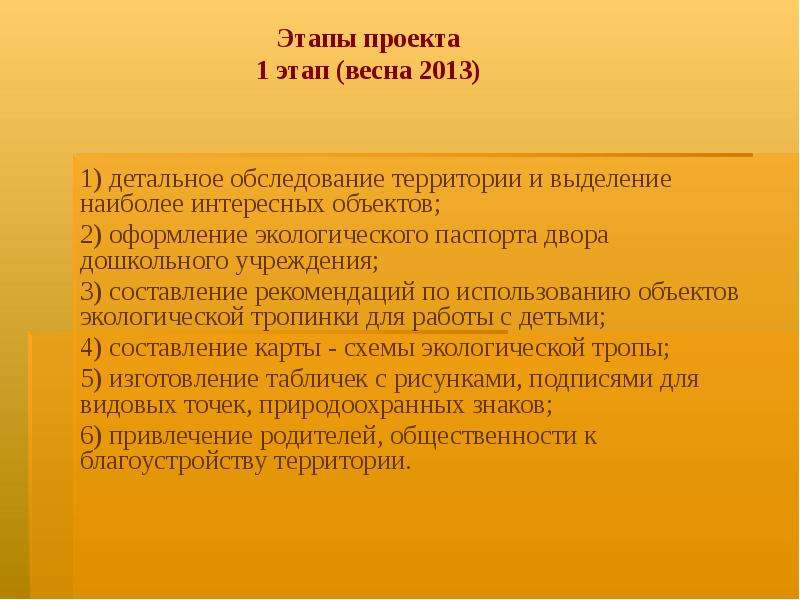 Этапы проекта
1 этап (весна 2013)

1) детальное обследование территории и выделение наиболее интересных объектов;

2) оформление экологического паспорта двора дошкольного учреждения;

3) составление рекомендаций по использованию объектов экологической тропинки для работы с детьми;

4) составление карты - схемы экологической тропы;

5) изготовление табличек с рисунками, подписями для видовых точек, природоохранных знаков;

6) привлечение родителей, общественности к благоустройству территории.